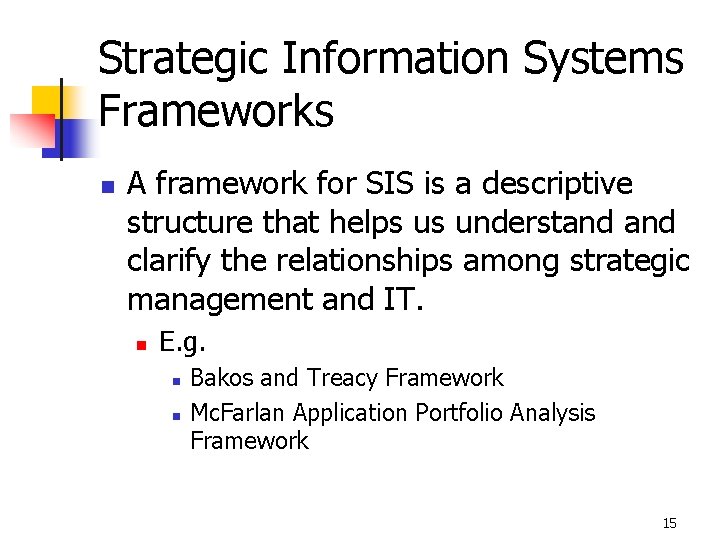 Strategic Information Systems Frameworks

- A framework for SIS is a descriptive structure that helps us understand and clarify the relationships among strategic management and IT.
  - E.g.
    - Bakos and Treacy Framework
    - McFarlan Application Portfolio Analysis Framework

15